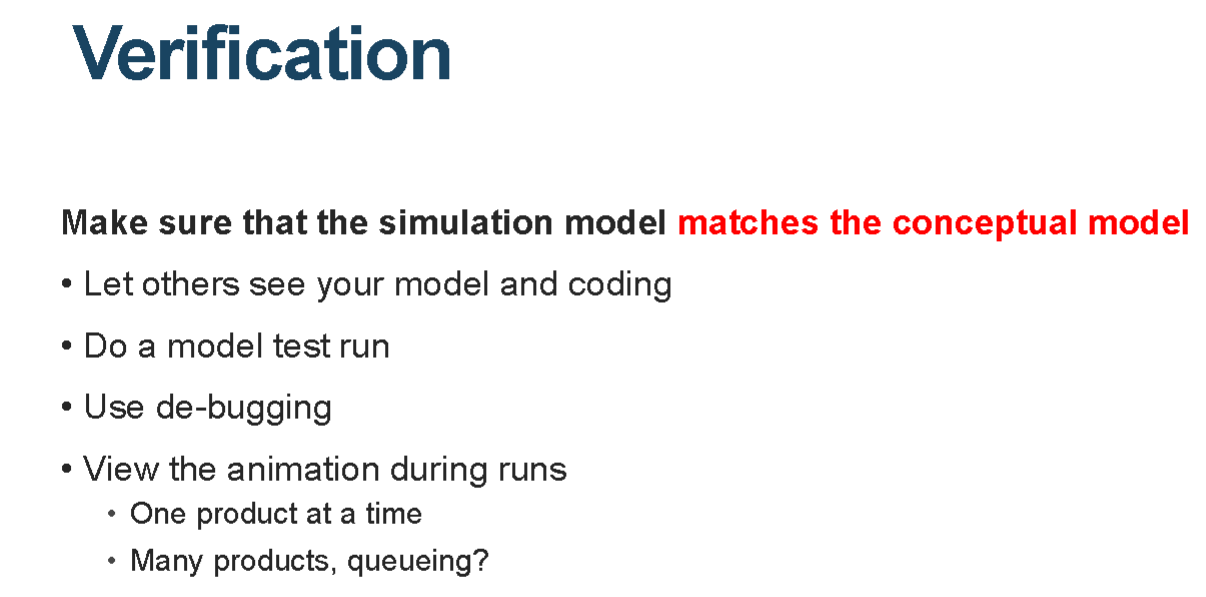 Verification

Make sure that the simulation model matches the conceptual model

• Let others see your model and coding

• Do a model test run

• Use de-bugging

• View the animation during runs

• One product at a time

• Many products, queueing?